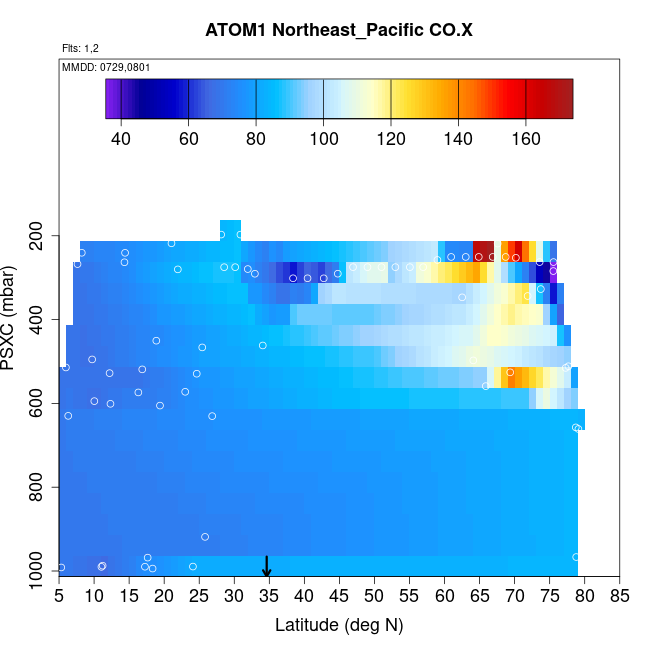 ATOM1 Northeast_Pacific CO.X

Flts: 1,2

MMDD: 0729,0801

40 60 80 100 120 140 160

PSXC (mbar)

200
400
600
800
1000

5 10 15 20 25 30 35 40 45 50 55 60 65 70 75 80 85

Latitude (deg N)